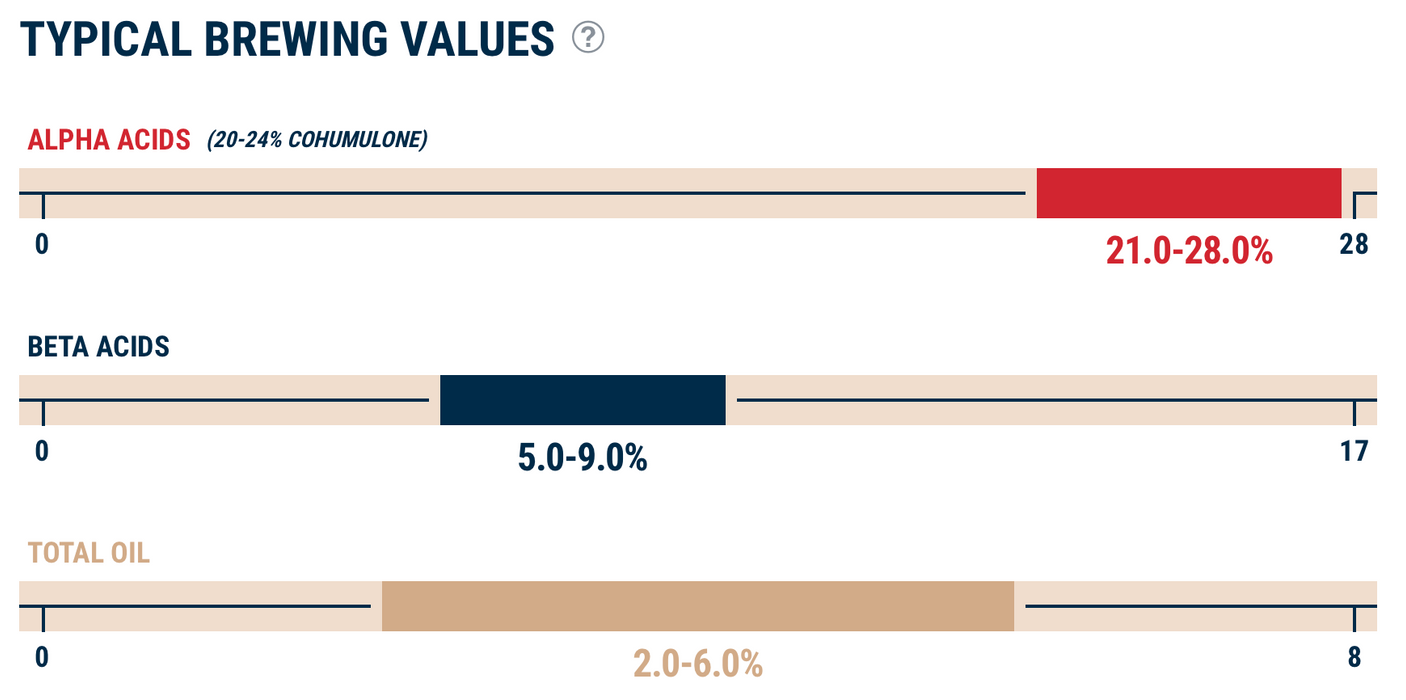 TYPICAL BREWING VALUES ?

ALPHA ACIDS (20-24% COHUMULONE)

0

21.0-28.0%

28

BETA ACIDS

0

5.0-9.0%

17

TOTAL OIL

0

2.0-6.0%

8